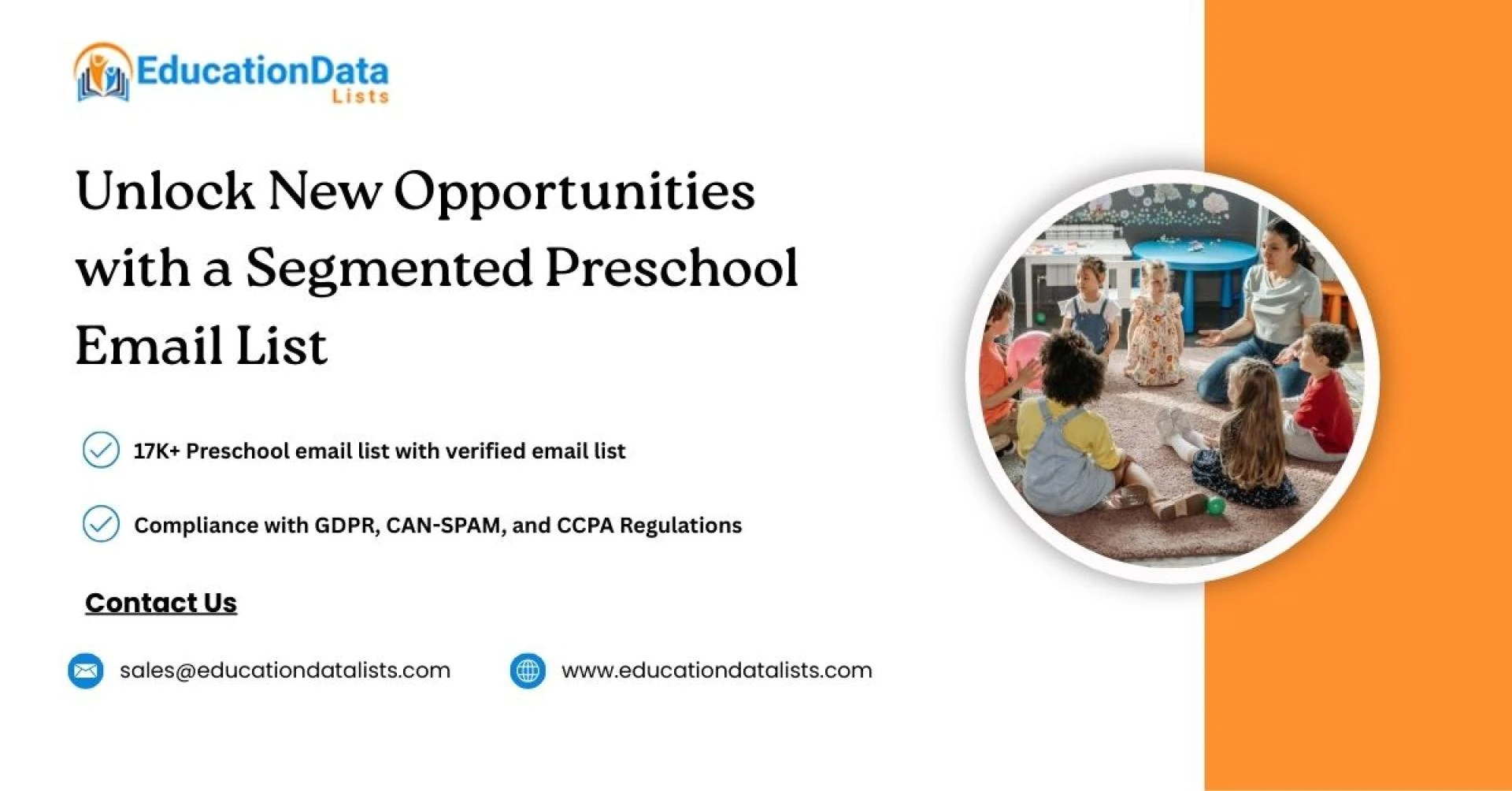 EducationData
Lists

Unlock New Opportunities with a Segmented Preschool Email List

17K+ Preschool email list with verified email list

Compliance with GDPR, CAN-SPAM, and CCPA Regulations

Contact Us

sales@educationdatalists.com

www.educationdatalists.com